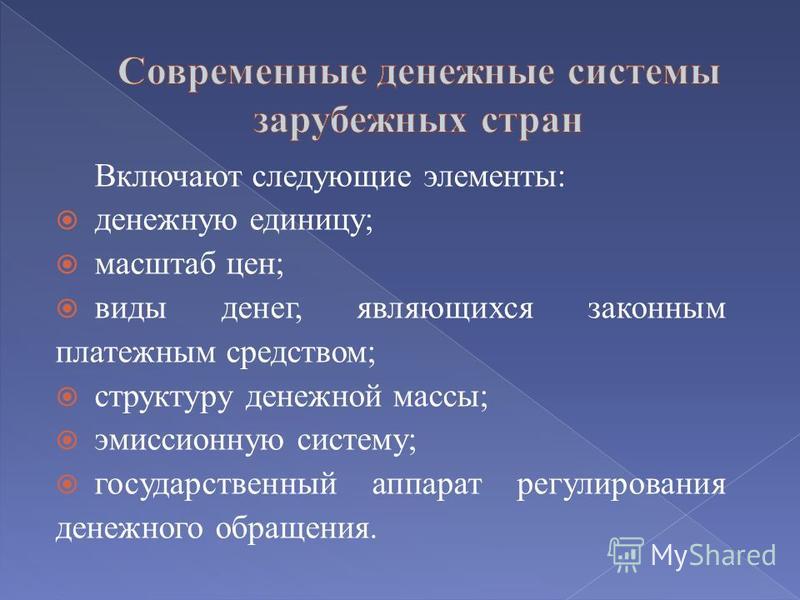 Современные денежные системы зарубежных стран

Включают следующие элементы:

денежную единицу;

масштаб цен;

виды денег, являющихся законным платежным средством;

структуру денежной массы;

эмиссионную систему;

государственный аппарат регулирования денежного обращения.

MyShared